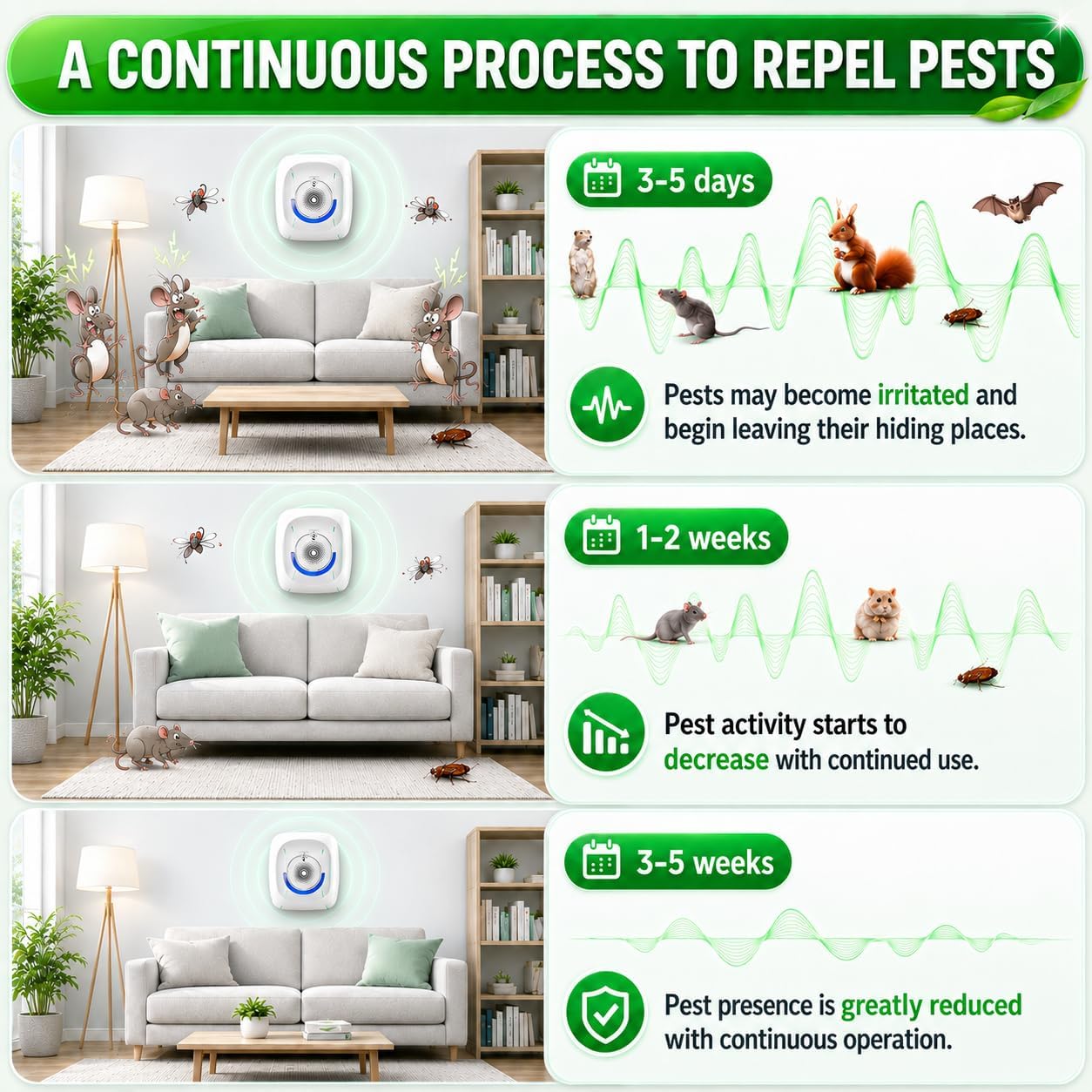 A CONTINUOUS PROCESS TO REPEL PESTS

3-5 days

Pests may become irritated and begin leaving their hiding places.

1-2 weeks

Pest activity starts to decrease with continued use.

3-5 weeks

Pest presence is greatly reduced with continuous operation.